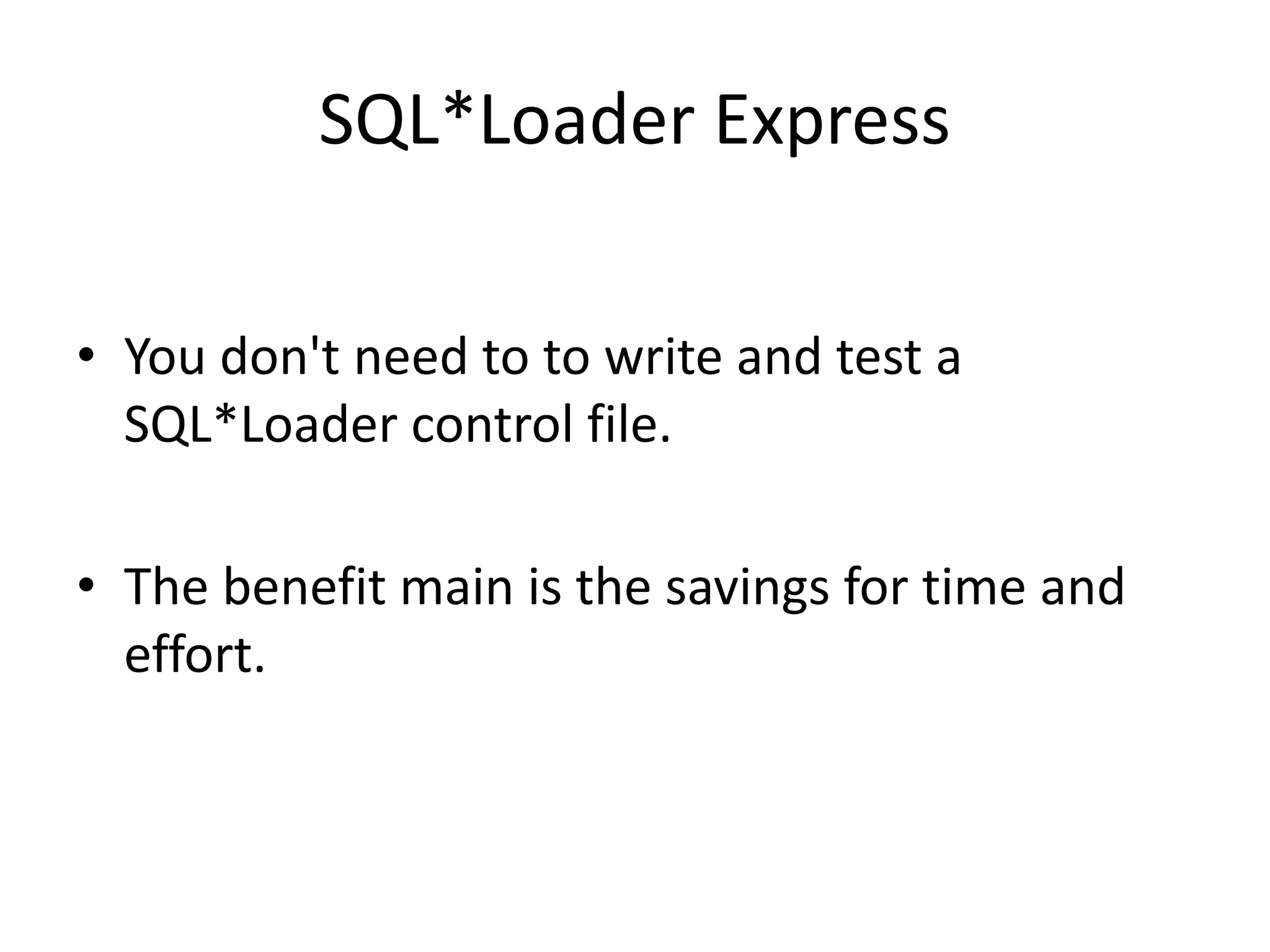 SQL*Loader Express

• You don't need to to write and test a SQL*Loader control file.

• The benefit main is the savings for time and effort.